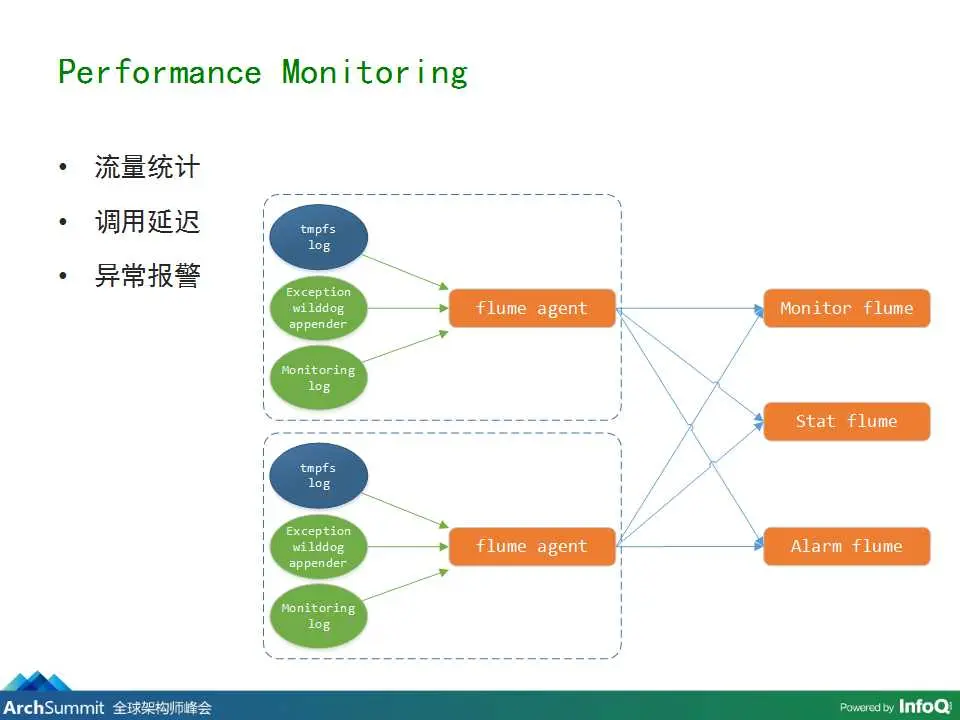 Performance Monitoring

• 流量统计
• 调用延迟
• 异常报警

tmpfs log

Exception wilddog appender

Monitoring log

flume agent

tmpfs log

Exception wilddog appender

Monitoring log

flume agent

Monitor flume

Stat flume

Alarm flume

ArchSummit 全球架构师峰会

Powered by InfoQ